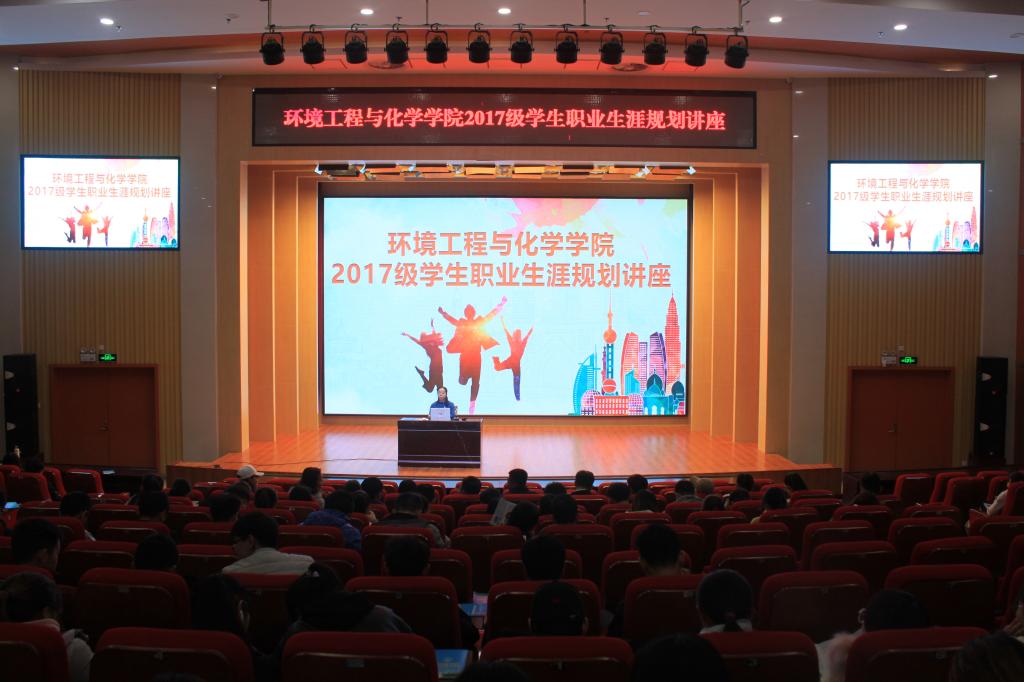 环境工程与化学学院2017级学生职业生涯规划讲座

环境工程与化学学院
2017级学生职业生涯规划讲座

环境工程与化学学院
2017级学生职业生涯规划讲座

环境工程与化学学院
2017级学生职业生涯规划讲座